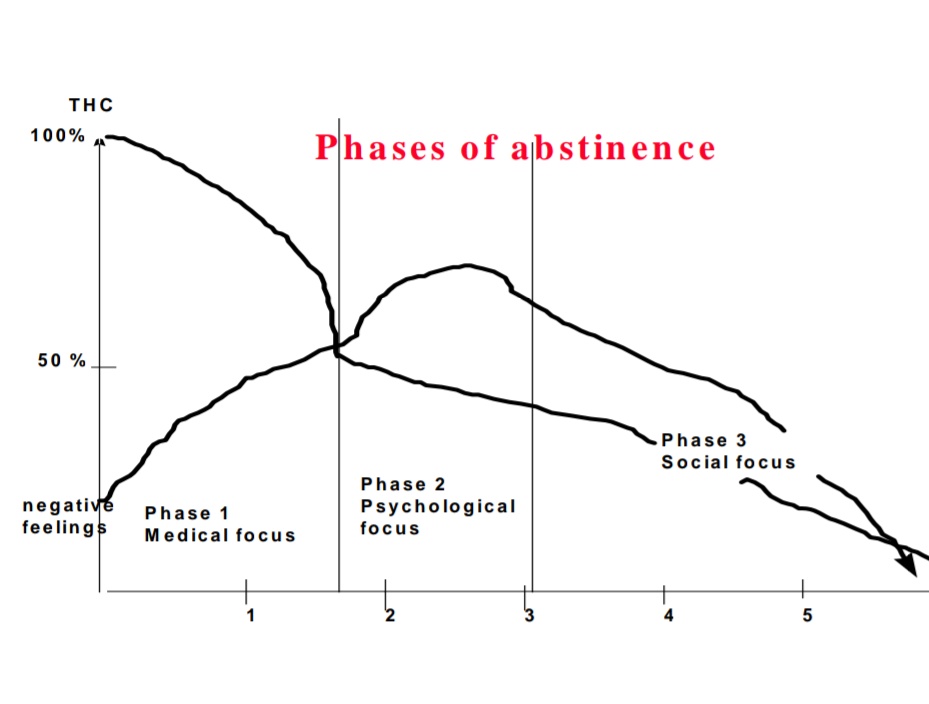 THC

100%

Phases of abstinence

50 %

negative feelings

Phase 1
Medical focus

Phase 2
Psychological focus

Phase 3
Social focus

1

2

3

4

5